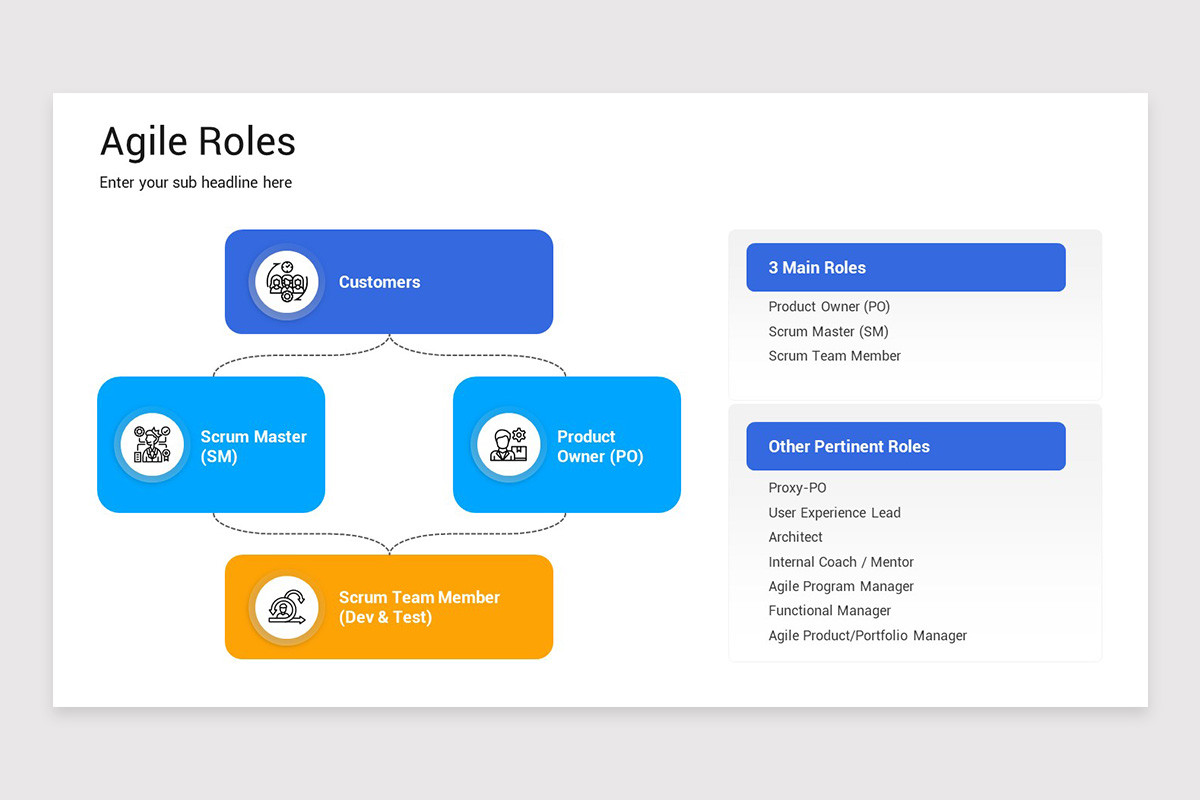 Agile Roles
Enter your sub headline here

Customers

Scrum Master (SM)

Product Owner (PO)

Scrum Team Member (Dev & Test)

3 Main Roles
Product Owner (PO)
Scrum Master (SM)
Scrum Team Member

Other Pertinent Roles
Proxy-PO
User Experience Lead
Architect
Internal Coach / Mentor
Agile Program Manager
Functional Manager
Agile Product/Portfolio Manager